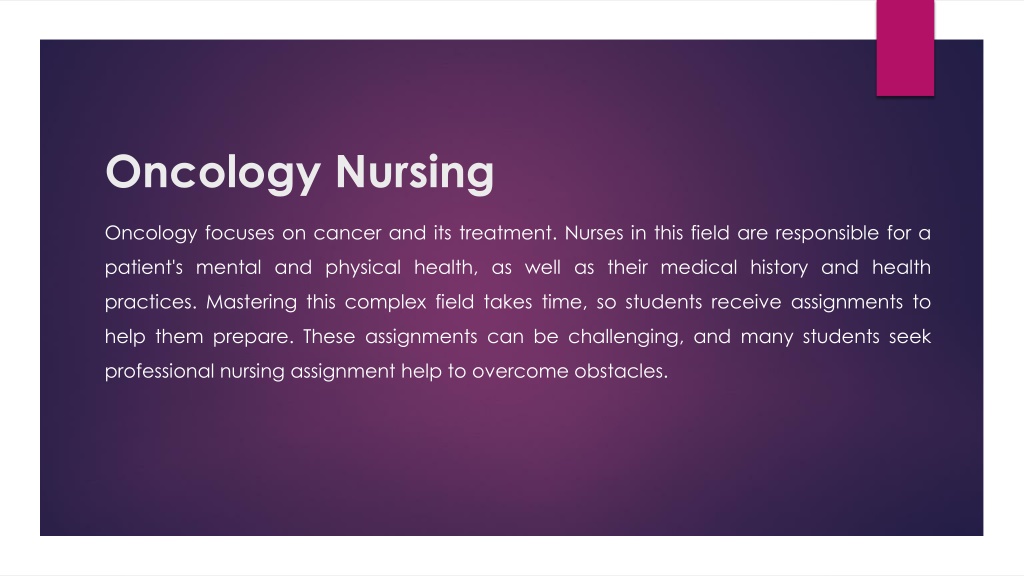 Oncology Nursing

Oncology focuses on cancer and its treatment. Nurses in this field are responsible for a patient's mental and physical health, as well as their medical history and health practices. Mastering this complex field takes time, so students receive assignments to help them prepare. These assignments can be challenging, and many students seek professional nursing assignment help to overcome obstacles.